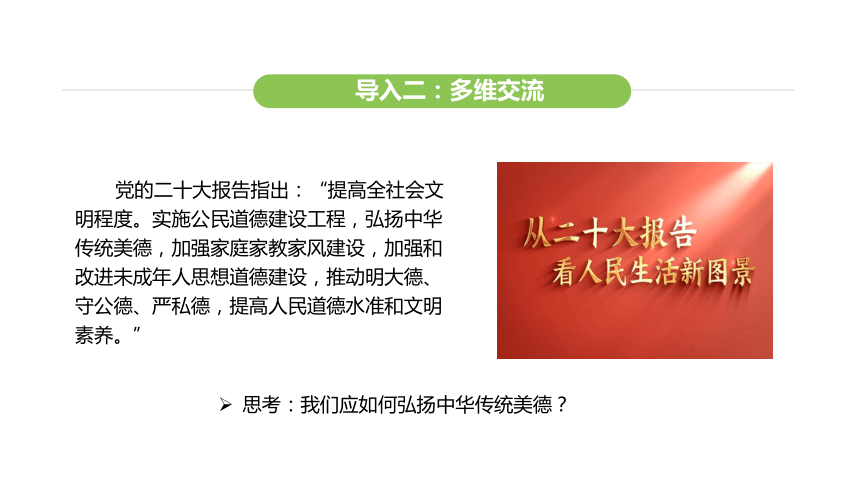 导入二：多维交流

党的二十大报告指出：“提高全社会文明程度。实施公民道德建设工程，弘扬中华传统美德，加强家庭家教家风建设，加强和改进未成年人思想道德建设，推动明大德、守公德、严私德，提高人民道德水准和文明素养。”

从二十大报告
看人民生活新图景

➢ 思考：我们应如何弘扬中华传统美德？